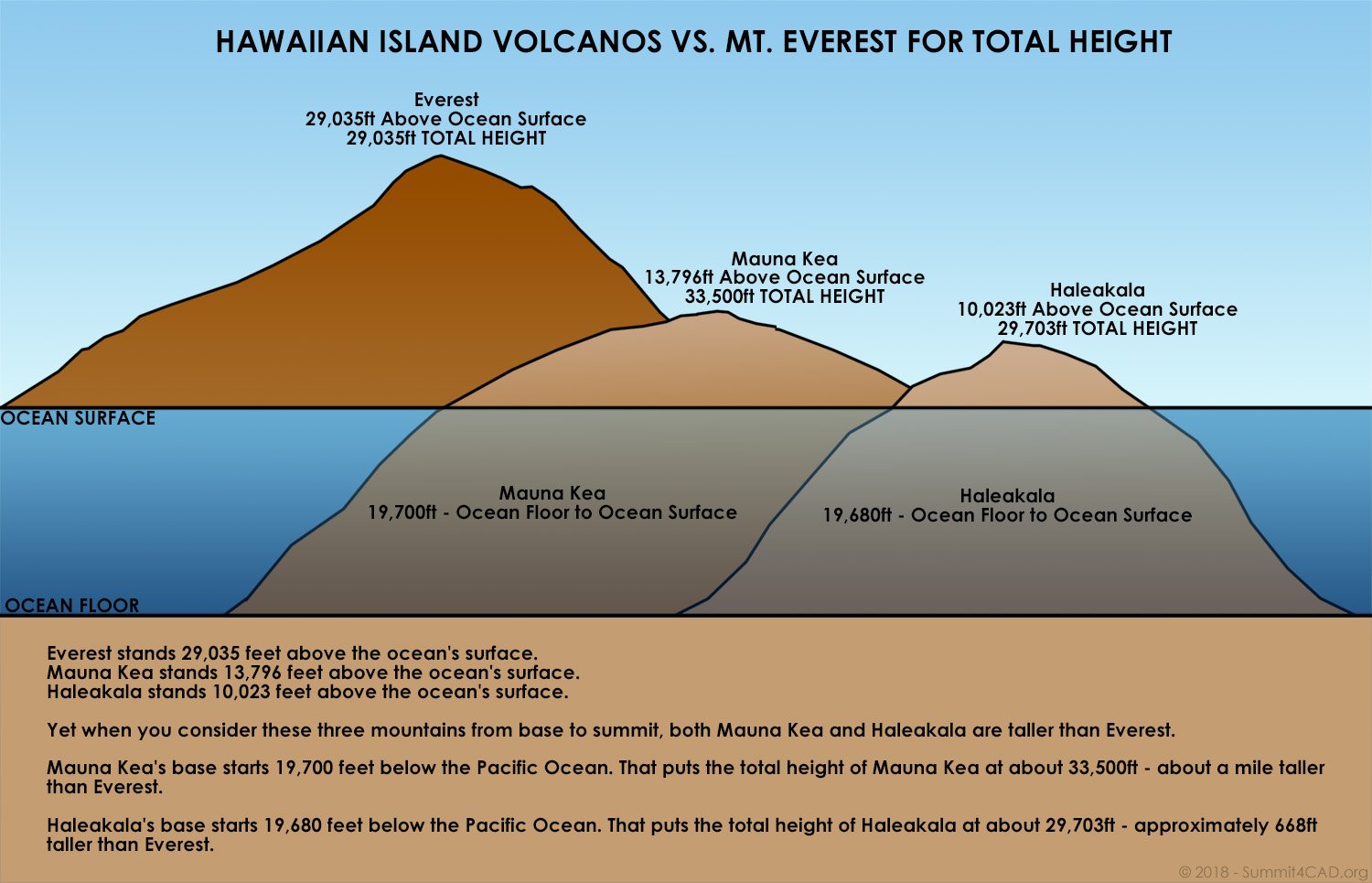 HAWAIIAN ISLAND VOLCANOS VS. MT. EVEREST FOR TOTAL HEIGHT

Everest
29,035ft Above Ocean Surface
29,035ft TOTAL HEIGHT

Mauna Kea
13,796ft Above Ocean Surface
33,500ft TOTAL HEIGHT

Haleakala
10,023ft Above Ocean Surface
29,703ft TOTAL HEIGHT

OCEAN SURFACE

Mauna Kea
19,700ft - Ocean Floor to Ocean Surface

Haleakala
19,680ft - Ocean Floor to Ocean Surface

OCEAN FLOOR

Everest stands 29,035 feet above the ocean's surface.
Mauna Kea stands 13,796 feet above the ocean's surface.
Haleakala stands 10,023 feet above the ocean's surface.

Yet when you consider these three mountains from base to summit, both Mauna Kea and Haleakala are taller than Everest.

Mauna Kea's base starts 19,700 feet below the Pacific Ocean. That puts the total height of Mauna Kea at about 33,500ft - about a mile taller than Everest.

Haleakala's base starts 19,680 feet below the Pacific Ocean. That puts the total height of Haleakala at about 29,703ft - approximately 668ft taller than Everest.

© 2018 - Summit4CAD.org